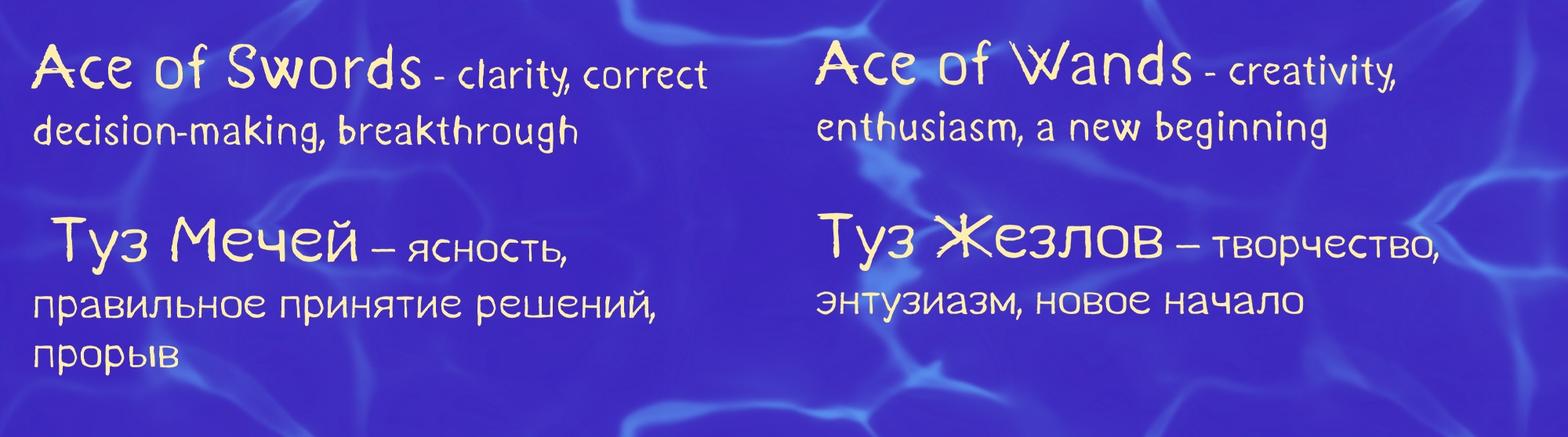 Ace of Swords - clarity, correct decision-making, breakthrough

Туз Мечей – ясность, правильное принятие решений, прорыв

Ace of Wands - creativity, enthusiasm, a new beginning

Туз Жезлов – творчество, энтузиазм, новое начало